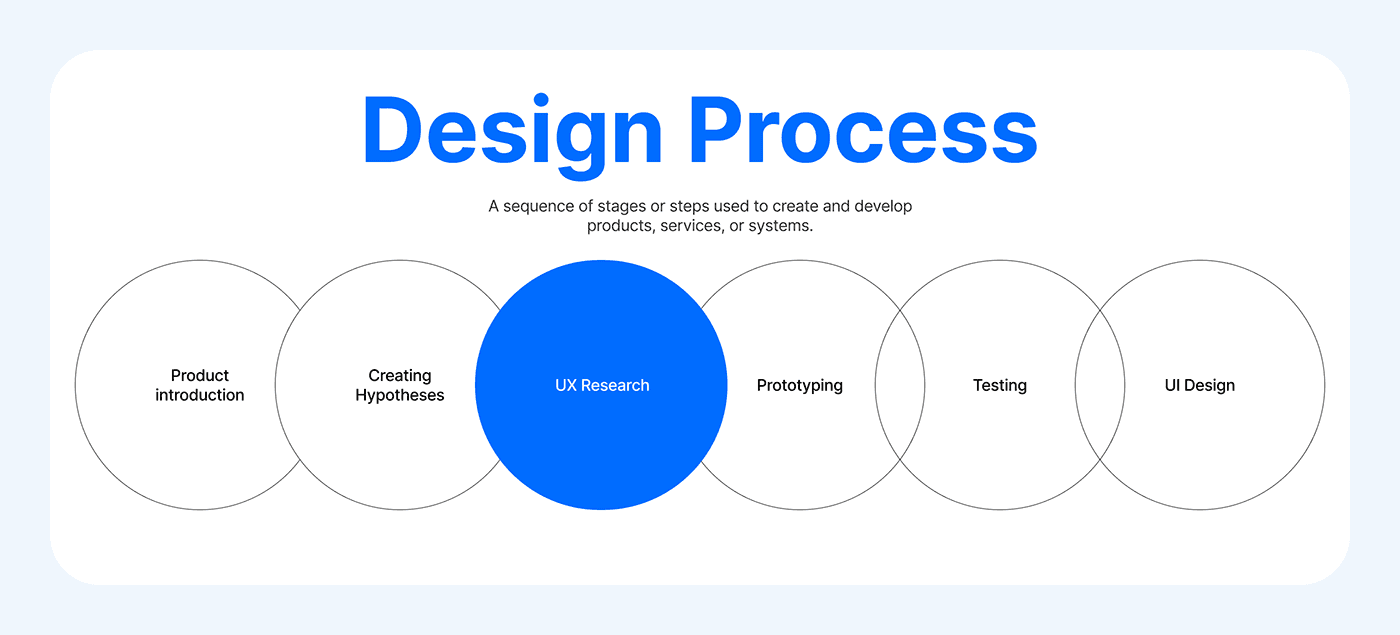 Design Process

A sequence of stages or steps used to create and develop products, services, or systems.

Product introduction

Creating Hypotheses

UX Research

Prototyping

Testing

UI Design